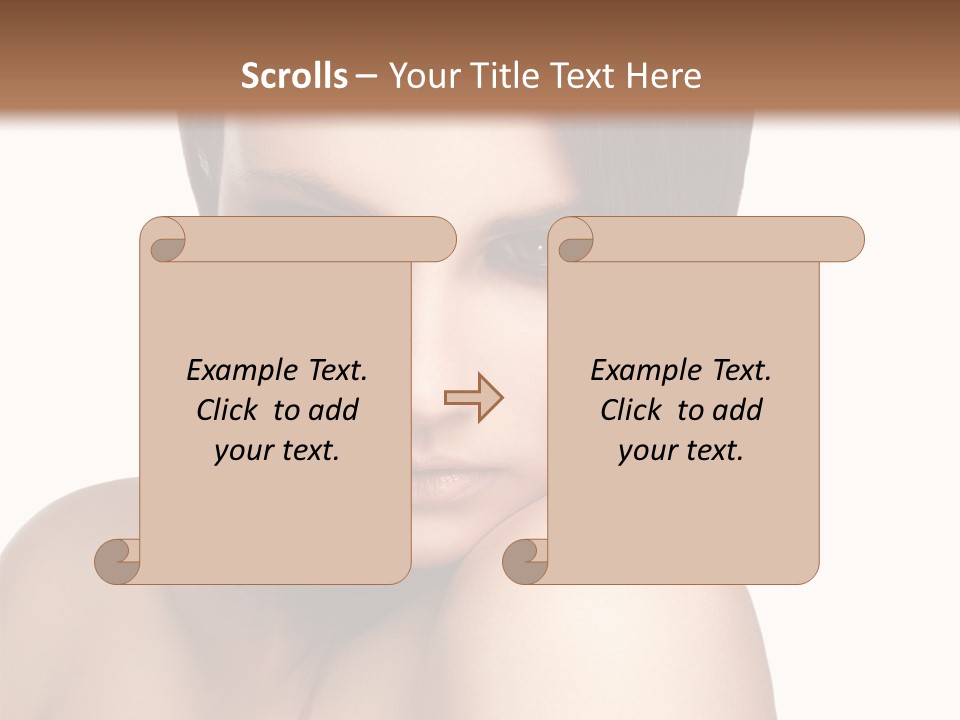 Scrolls – Your Title Text Here

Example Text. Click to add your text.

Example Text. Click to add your text.